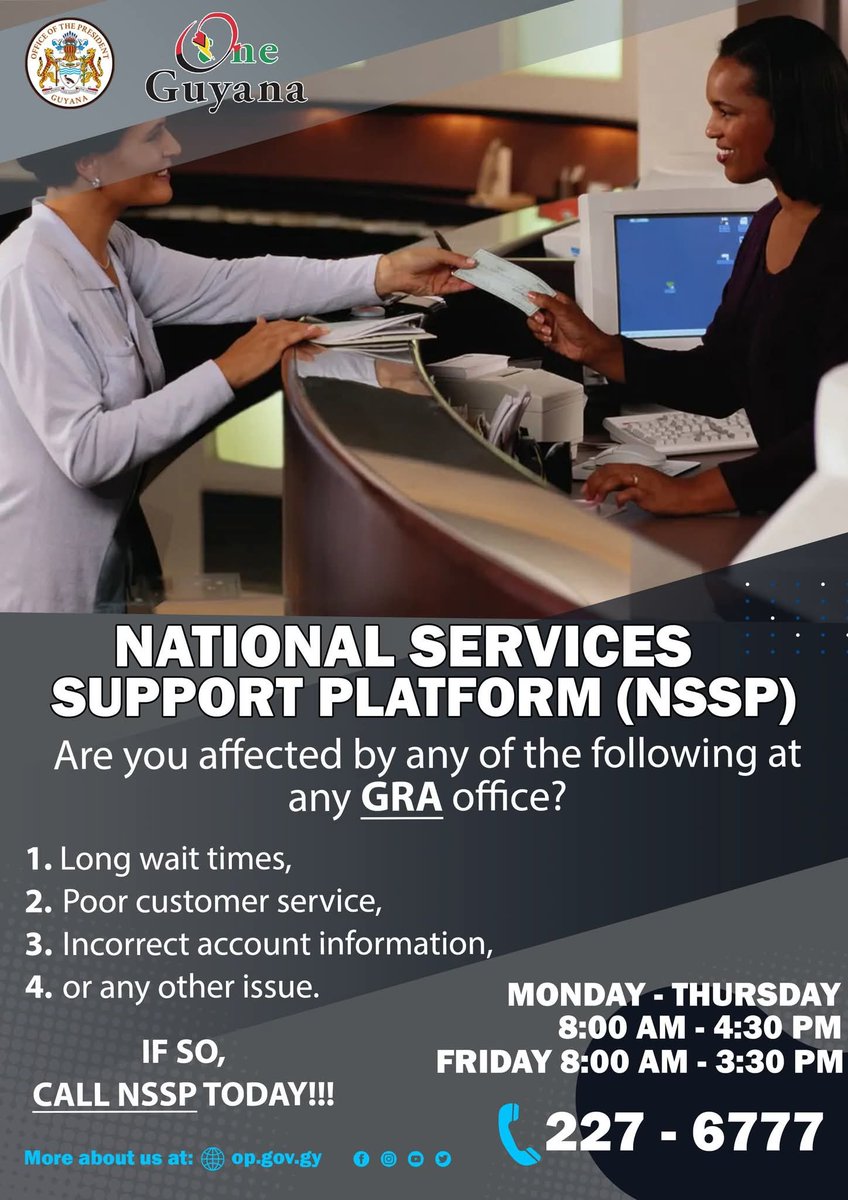 OFFICE OF THE PRESIDENT
GUYANA

One Guyana

NATIONAL SERVICES SUPPORT PLATFORM (NSSP)

Are you affected by any of the following at any GRA office?

1. Long wait times,
2. Poor customer service,
3. Incorrect account information,
4. or any other issue.

IF SO, CALL NSSP TODAY!!!

MONDAY - THURSDAY
8:00 AM - 4:30 PM
FRIDAY 8:00 AM - 3:30 PM

227 - 6777

More about us at: op.gov.gy